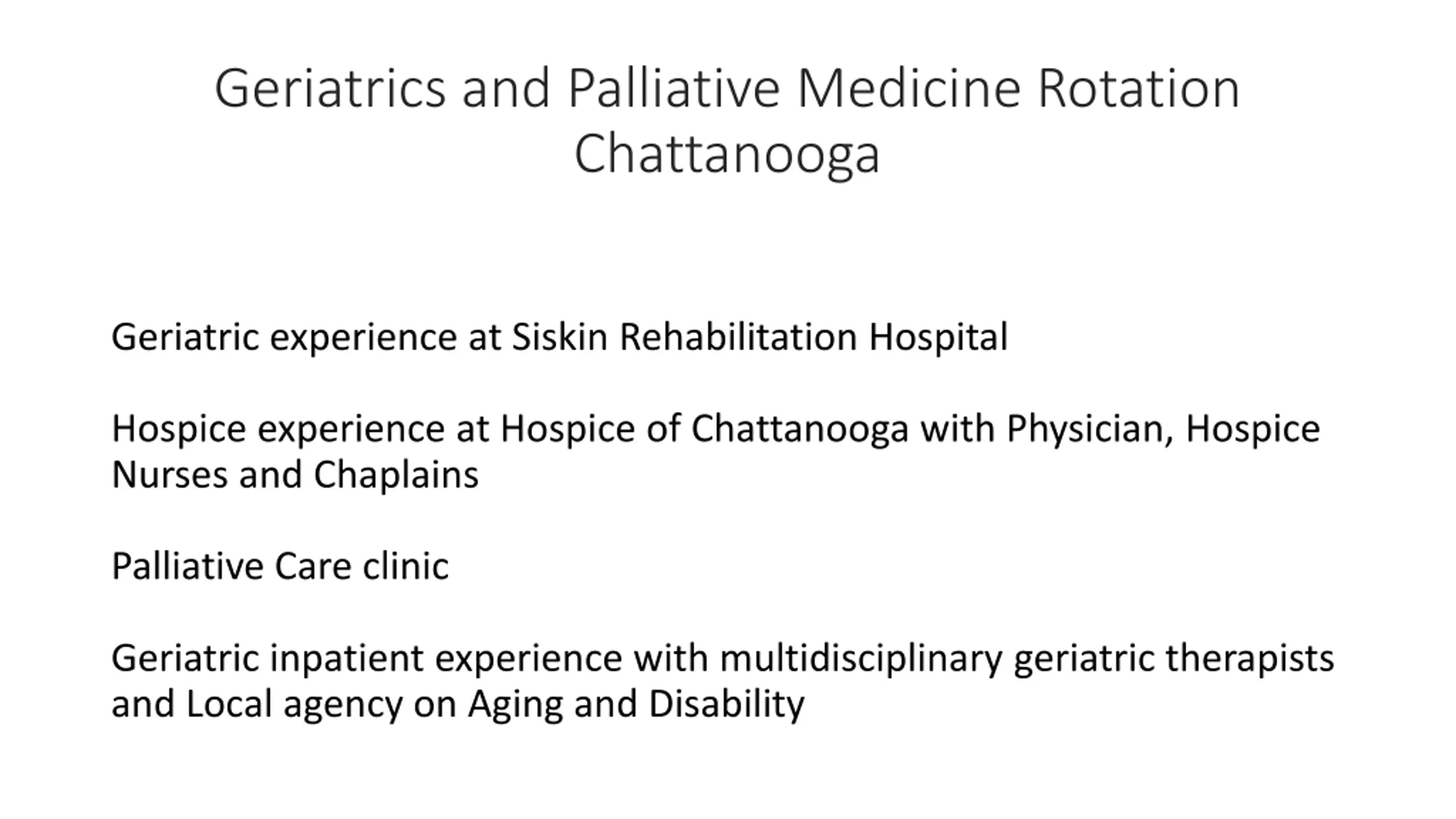 Geriatrics and Palliative Medicine Rotation
Chattanooga

Geriatric experience at Siskin Rehabilitation Hospital

Hospice experience at Hospice of Chattanooga with Physician, Hospice Nurses and Chaplains

Palliative Care clinic

Geriatric inpatient experience with multidisciplinary geriatric therapists and Local agency on Aging and Disability